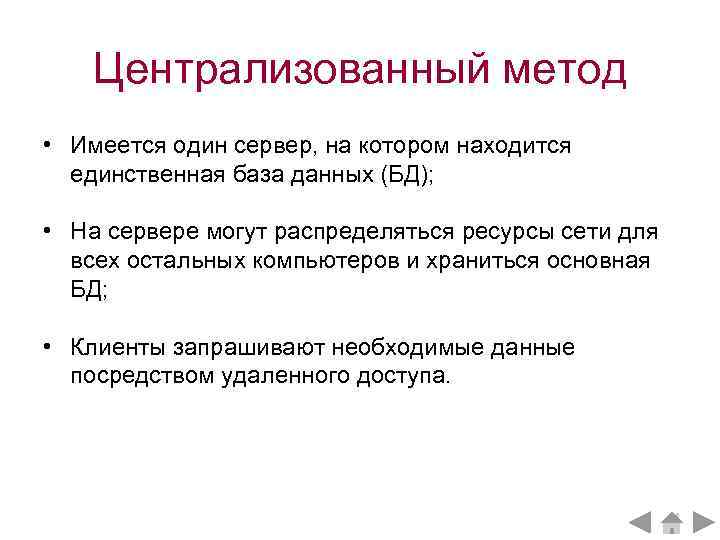 Централизованный метод

• Имеется один сервер, на котором находится единственная база данных (БД);

• На сервере могут распределяться ресурсы сети для всех остальных компьютеров и храниться основная БД;

• Клиенты запрашивают необходимые данные посредством удаленного доступа.